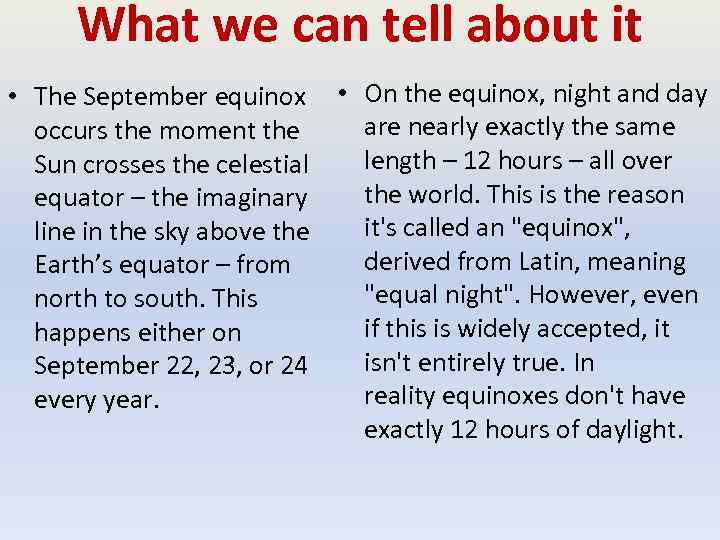 What we can tell about it

• The September equinox occurs the moment the Sun crosses the celestial equator – the imaginary line in the sky above the Earth’s equator – from north to south. This happens either on September 22, 23, or 24 every year.

• On the equinox, night and day are nearly exactly the same length – 12 hours – all over the world. This is the reason it's called an "equinox", derived from Latin, meaning "equal night". However, even if this is widely accepted, it isn't entirely true. In reality equinoxes don't have exactly 12 hours of daylight.